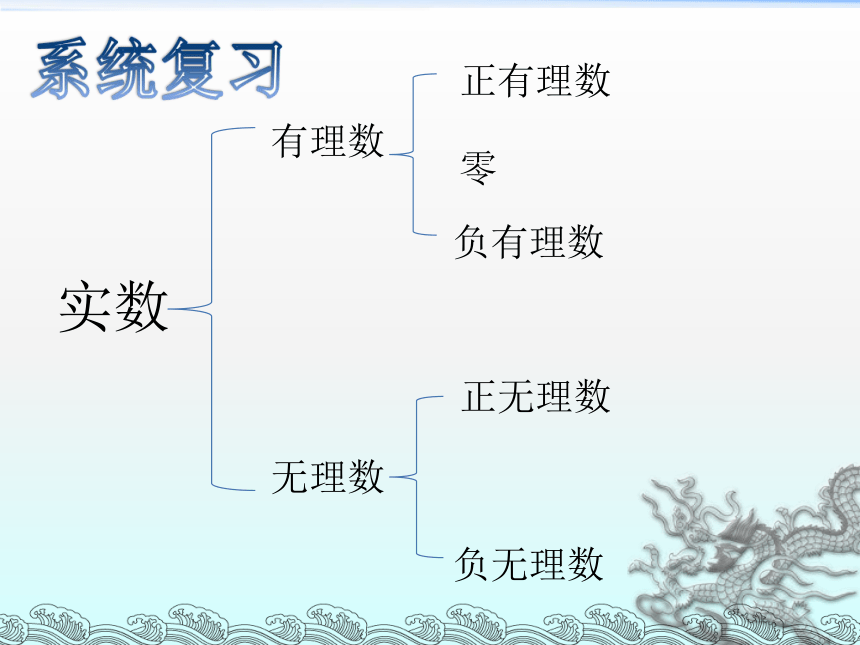 系统复习

实数

有理数

正有理数

零

负有理数

无理数

正无理数

负无理数